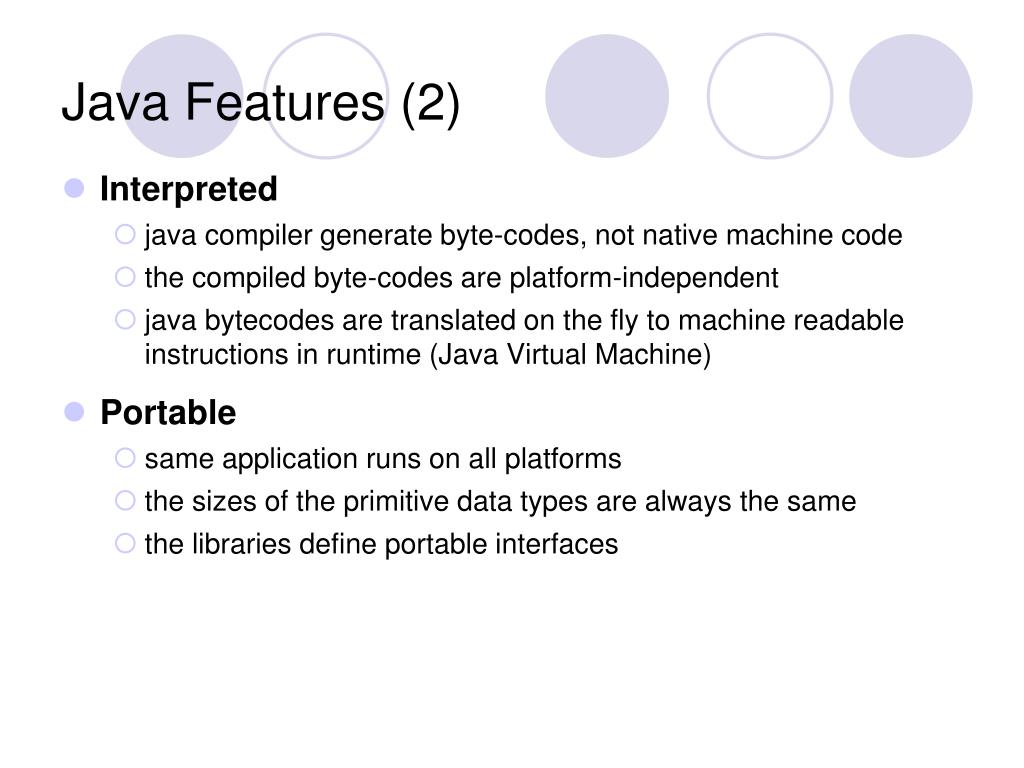 Java Features (2)

Interpreted

java compiler generate byte-codes, not native machine code

the compiled byte-codes are platform-independent

java bytecodes are translated on the fly to machine readable instructions in runtime (Java Virtual Machine)

Portable

same application runs on all platforms

the sizes of the primitive data types are always the same

the libraries define portable interfaces